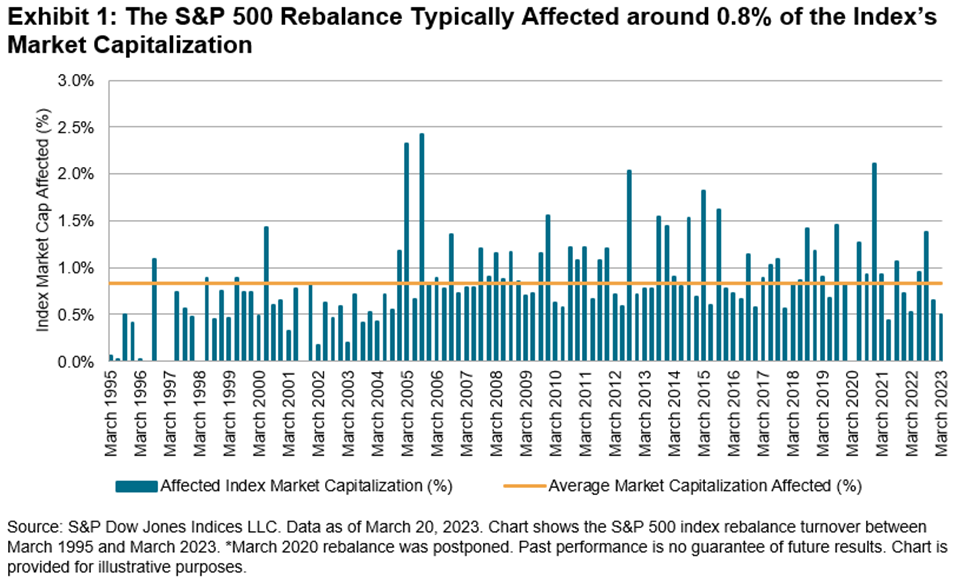 Exhibit 1: The S&P 500 Rebalance Typically Affected around 0.8% of the Index's Market Capitalization

Index Market Cap Affected (%)

3.0%
2.5%
2.0%
1.5%
1.0%
0.5%
0.0%

March 1995
March 1996
March 1997
March 1998
March 1999
March 2000
March 2001
March 2002
March 2003
March 2004
March 2005
March 2006
March 2007
March 2008
March 2009
March 2010
March 2011
March 2012
March 2013
March 2014
March 2015
March 2016
March 2017
March 2018
March 2019
March 2020
March 2021
March 2022
March 2023

Affected Index Market Capitalization (%)
Average Market Capitalization Affected (%)

Source: S&P Dow Jones Indices LLC. Data as of March 20, 2023. Chart shows the S&P 500 index rebalance turnover between March 1995 and March 2023. *March 2020 rebalance was postponed. Past performance is no guarantee of future results. Chart is provided for illustrative purposes.